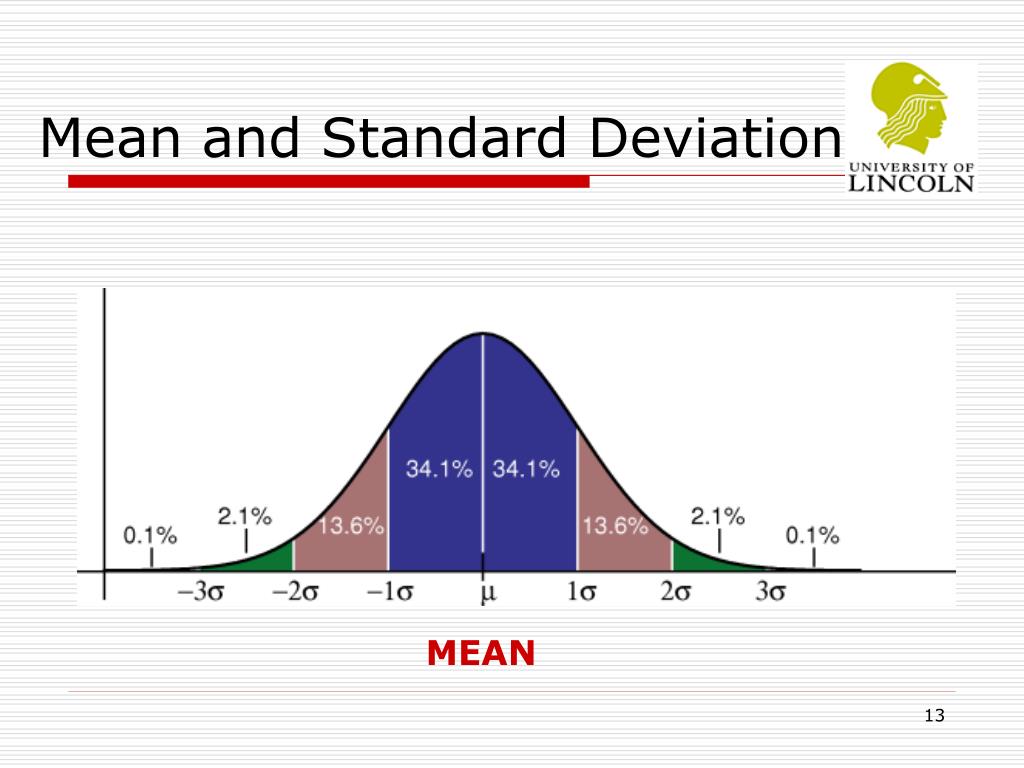 Mean and Standard Deviation

UNIVERSITY OF
LINCOLN

0.1%
2.1%
13.6%
34.1%
34.1%
13.6%
2.1%
0.1%

$-3\sigma$
$-2\sigma$
$-1\sigma$
$\mu$
$1\sigma$
$2\sigma$
$3\sigma$

MEAN

13